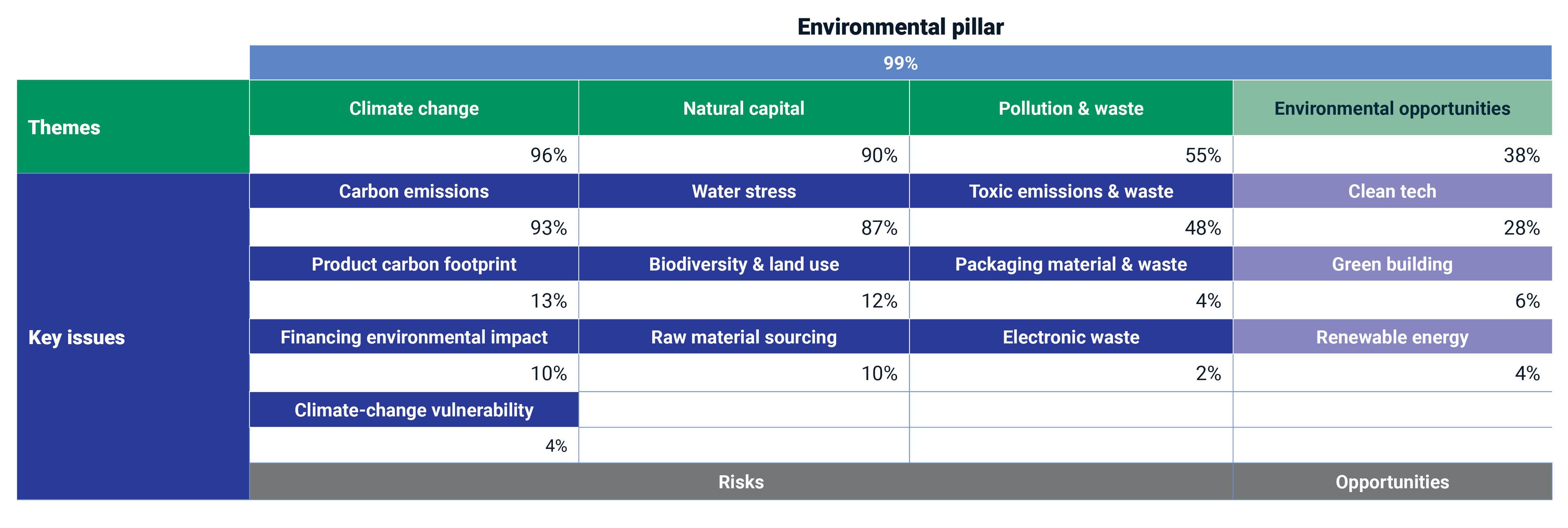 Environmental pillar

| | 99% | | | |
|---|---|---|---|---|
| Themes | Climate change | Natural capital | Pollution & waste | Environmental opportunities |
| | 96% | 90% | 55% | 38% |
| Key issues | Carbon emissions | Water stress | Toxic emissions & waste | Clean tech |
| | 93% | 87% | 48% | 28% |
| | Product carbon footprint | Biodiversity & land use | Packaging material & waste | Green building |
| | 13% | 12% | 4% | 6% |
| | Financing environmental impact | Raw material sourcing | Electronic waste | Renewable energy |
| | 10% | 10% | 2% | 4% |
| | Climate-change vulnerability | | | |
| | 4% | | | |
| | Risks | | | Opportunities |